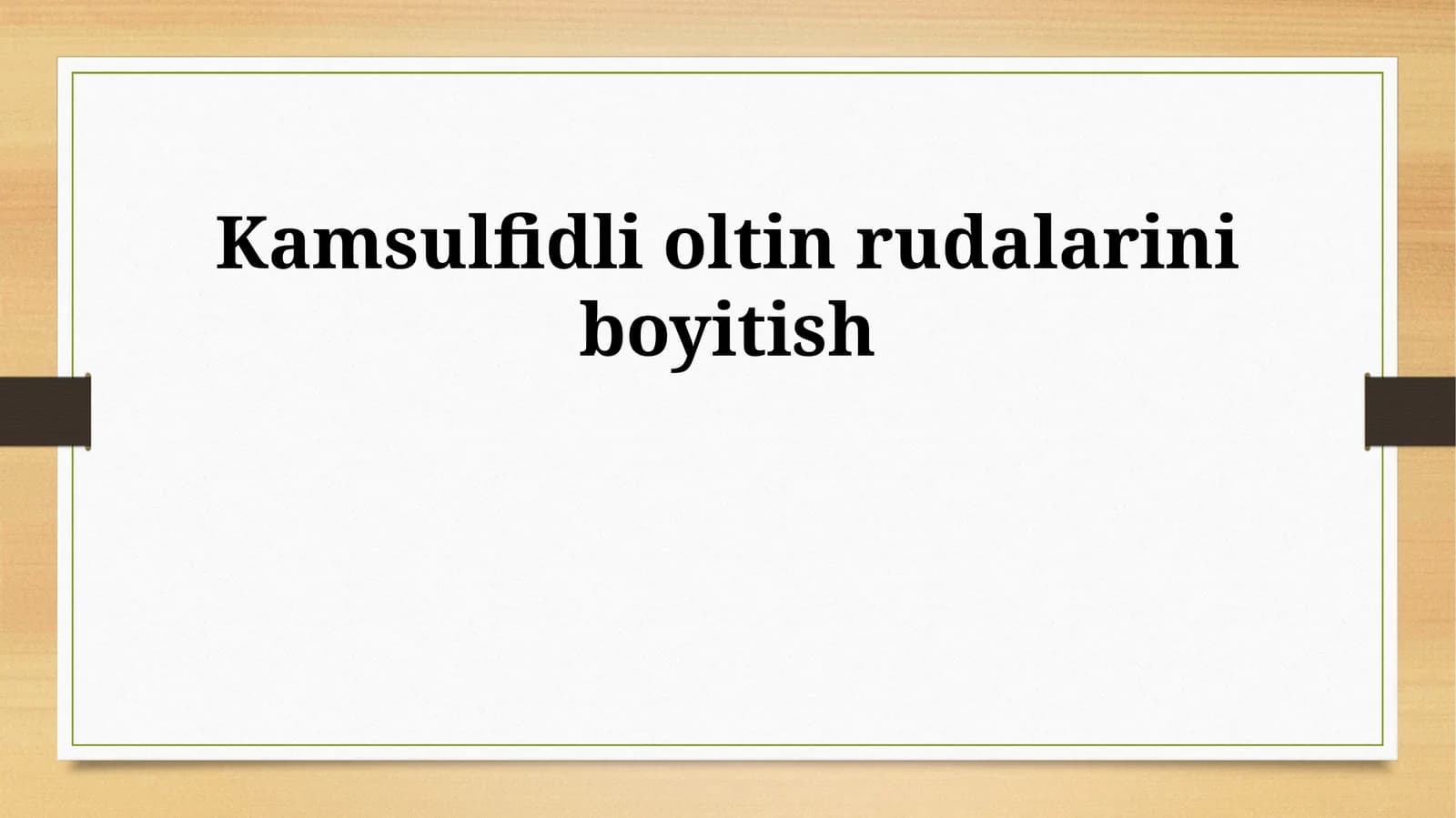 Kamsulfidli oltin rudalarini boyitish